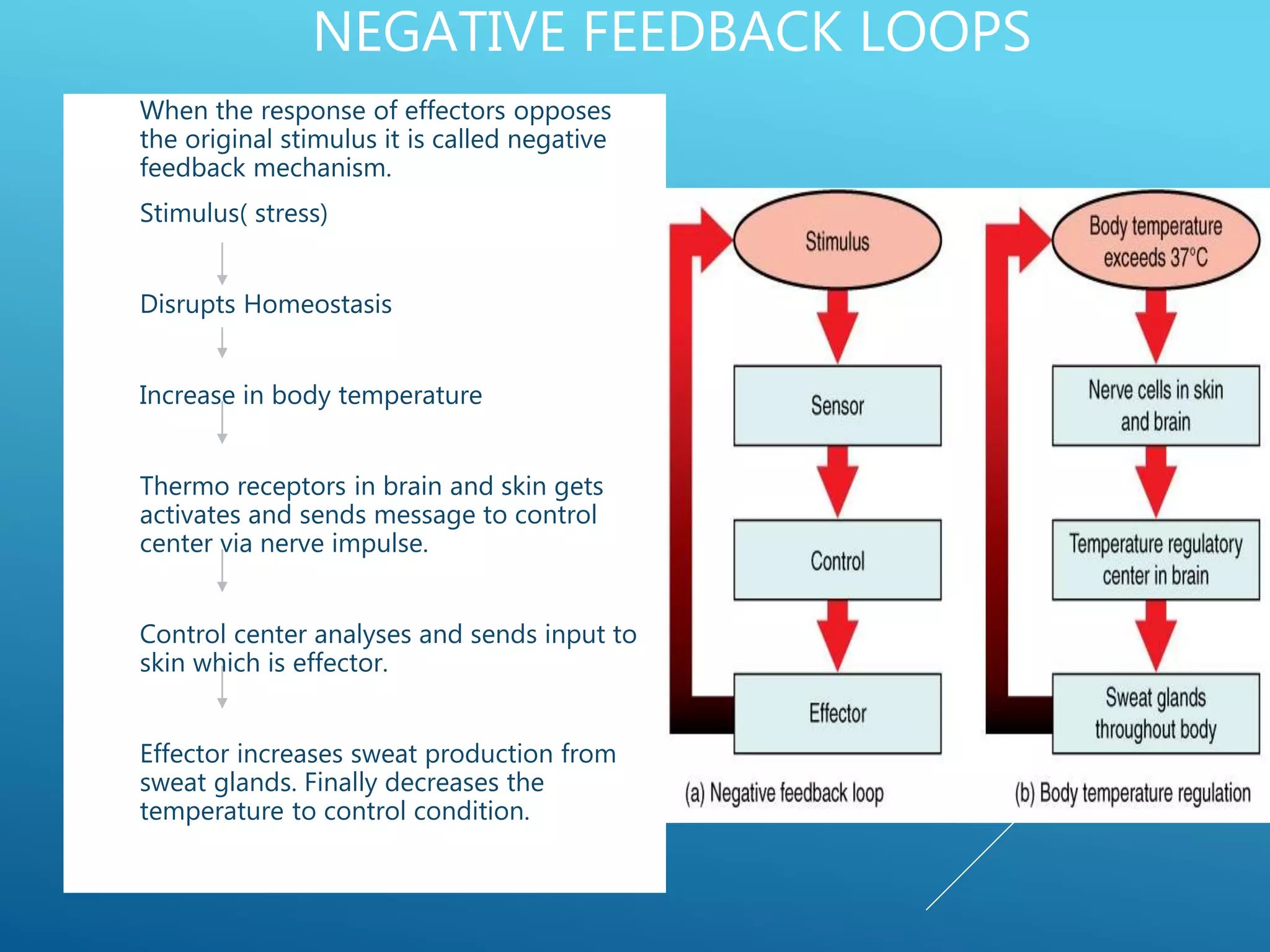 NEGATIVE FEEDBACK LOOPS

When the response of effectors opposes the original stimulus it is called negative feedback mechanism.

Stimulus( stress)

Disrupts Homeostasis

Increase in body temperature

Thermo receptors in brain and skin gets activates and sends message to control center via nerve impulse.

Control center analyses and sends input to skin which is effector.

Effector increases sweat production from sweat glands. Finally decreases the temperature to control condition.

Stimulus

Sensor

Control

Effector

(a) Negative feedback loop

Body temperature exceeds 37°C

Nerve cells in skin and brain

Temperature regulatory center in brain

Sweat glands throughout body

(b) Body temperature regulation